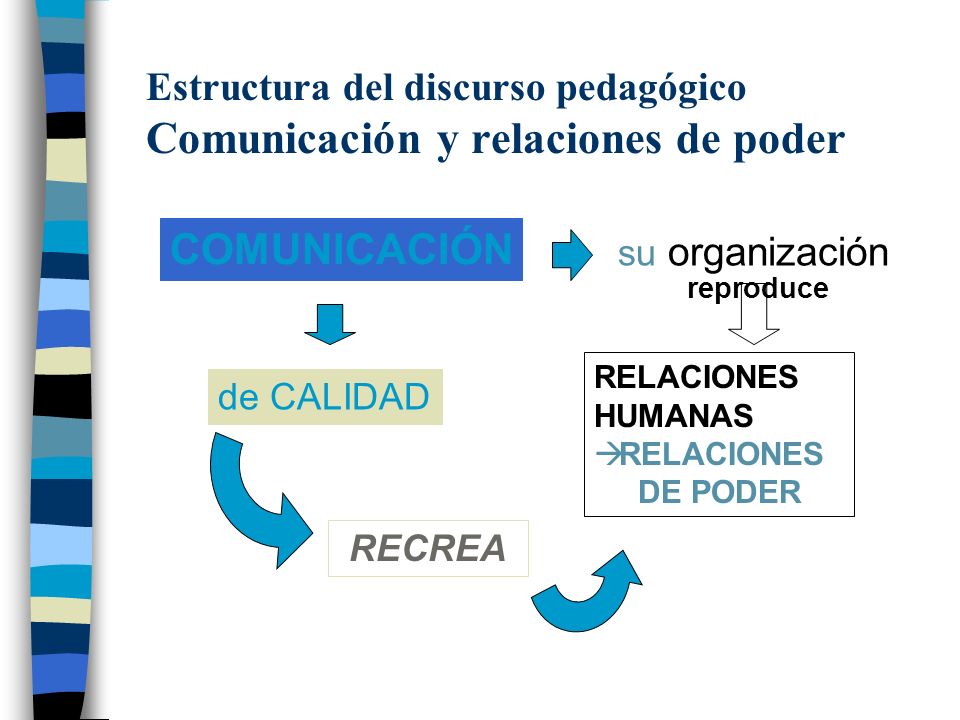 Estructura del discurso pedagógico
Comunicación y relaciones de poder

COMUNICACIÓN

su organización
reproduce

de CALIDAD

RELACIONES HUMANAS
→RELACIONES DE PODER

RECREA